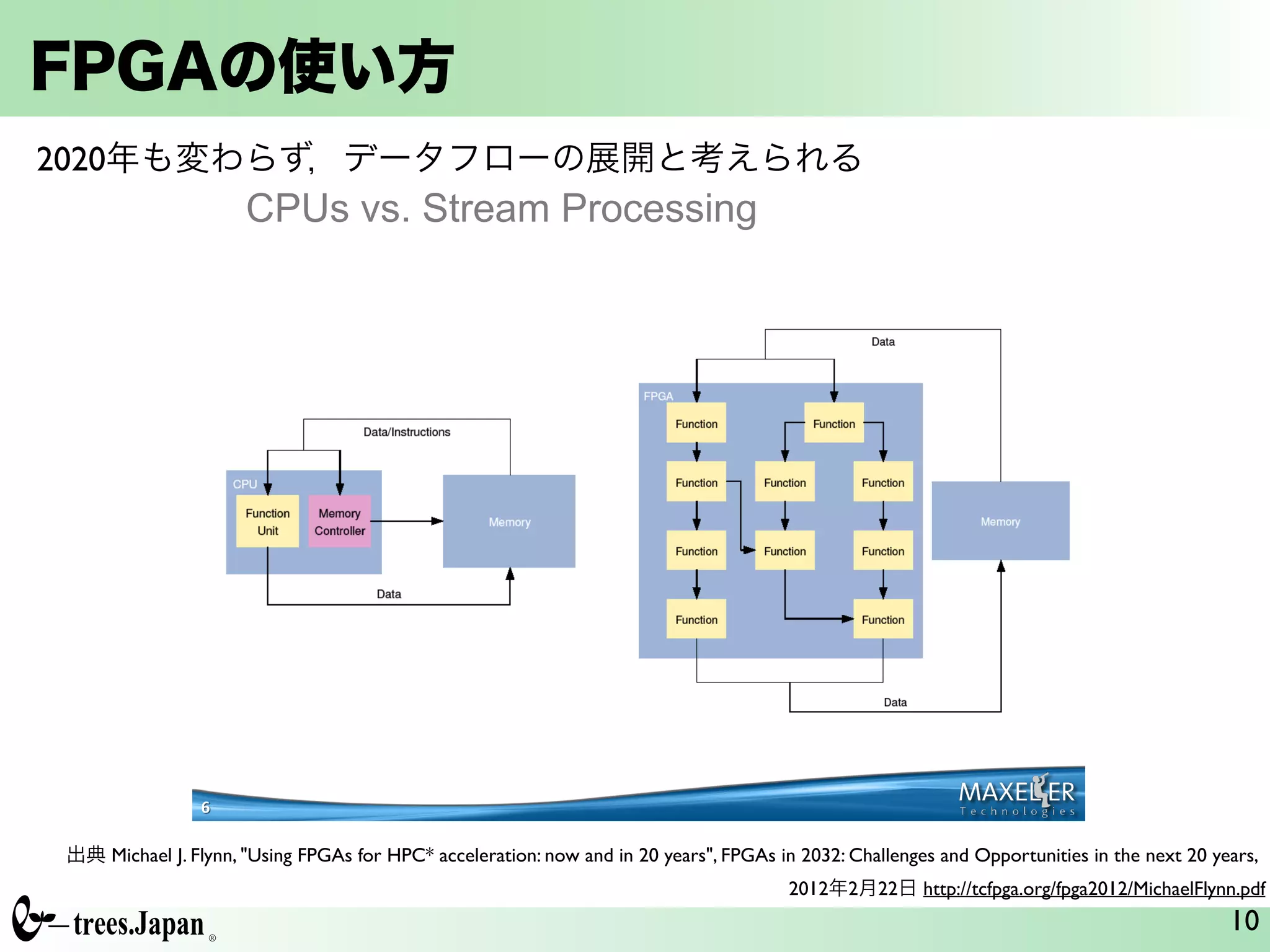 FPGAの使い方

2020年も変わらず，データフローの展開と考えられる

CPUs vs. Stream Processing

Data/Instructions

CPU

Function Unit

Memory Controller

Memory

Data

Data

FPGA

Function

Function

Function

Function

Function

Function

Function

Function

Function

Function

Memory

Data

6

MAXELER Technologies

出典 Michael J. Flynn, "Using FPGAs for HPC* acceleration: now and in 20 years", FPGAs in 2032: Challenges and Opportunities in the next 20 years, 2012年2月22日 http://tcfpga.org/fpga2012/MichaelFlynn.pdf

trees.Japan ®

10